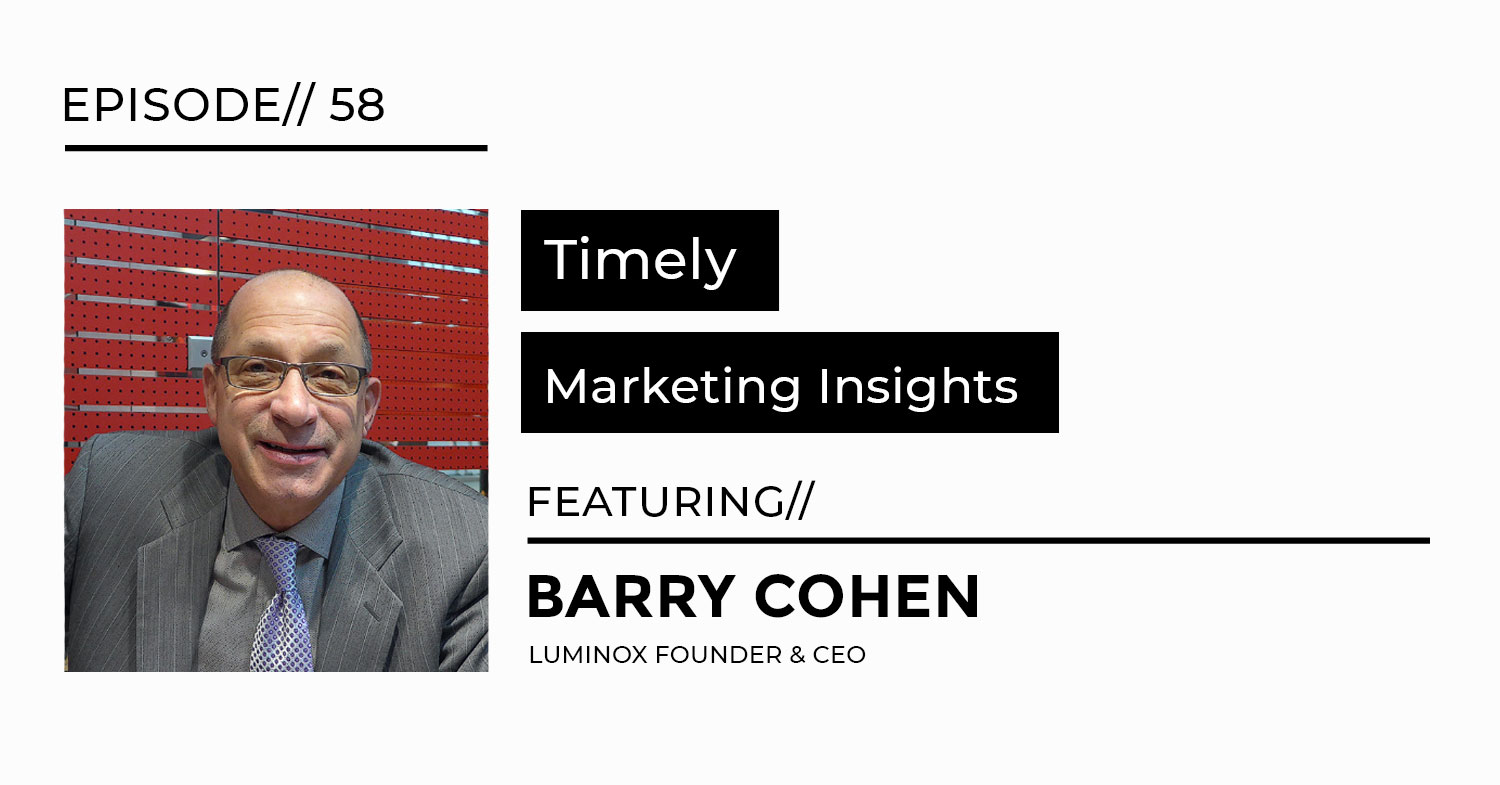 EPISODE// 58

Timely

Marketing Insights

FEATURING//

BARRY COHEN

LUMINOX FOUNDER & CEO